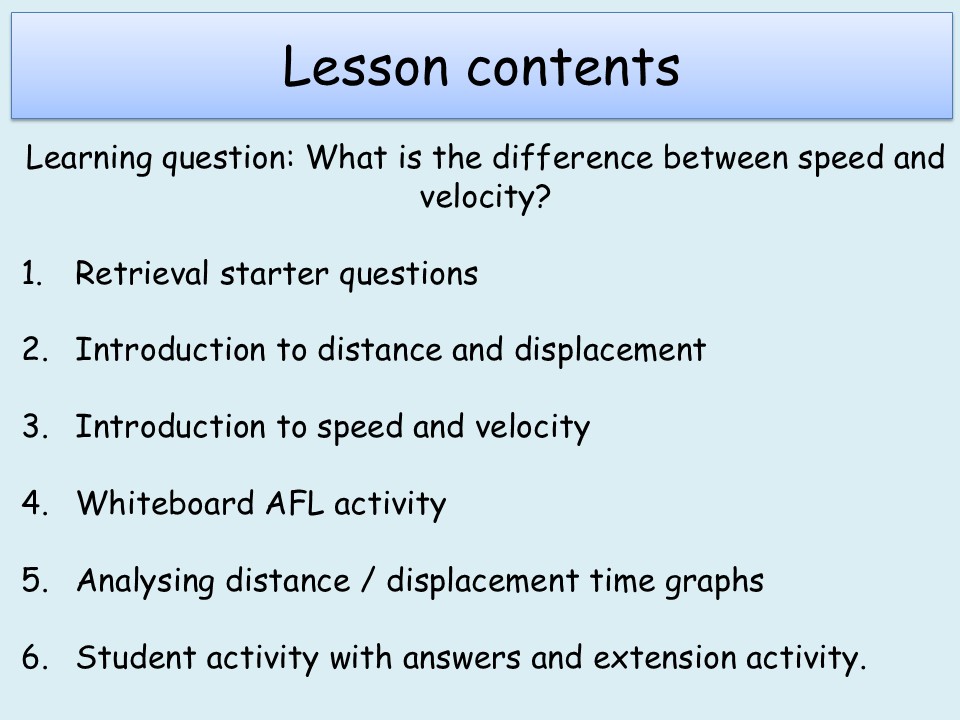 Lesson contents

Learning question: What is the difference between speed and velocity?

1. Retrieval starter questions

2. Introduction to distance and displacement

3. Introduction to speed and velocity

4. Whiteboard AFL activity

5. Analysing distance / displacement time graphs

6. Student activity with answers and extension activity.